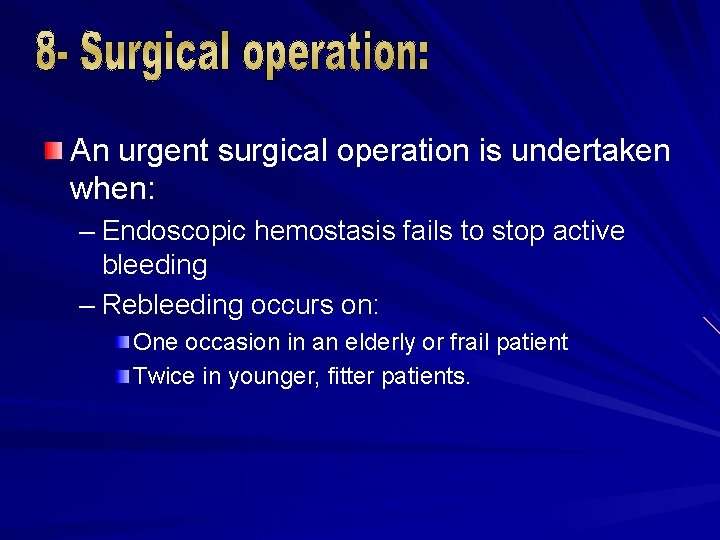 8- Surgical operation:

An urgent surgical operation is undertaken when:

– Endoscopic hemostasis fails to stop active bleeding

– Rebleeding occurs on:

One occasion in an elderly or frail patient

Twice in younger, fitter patients.